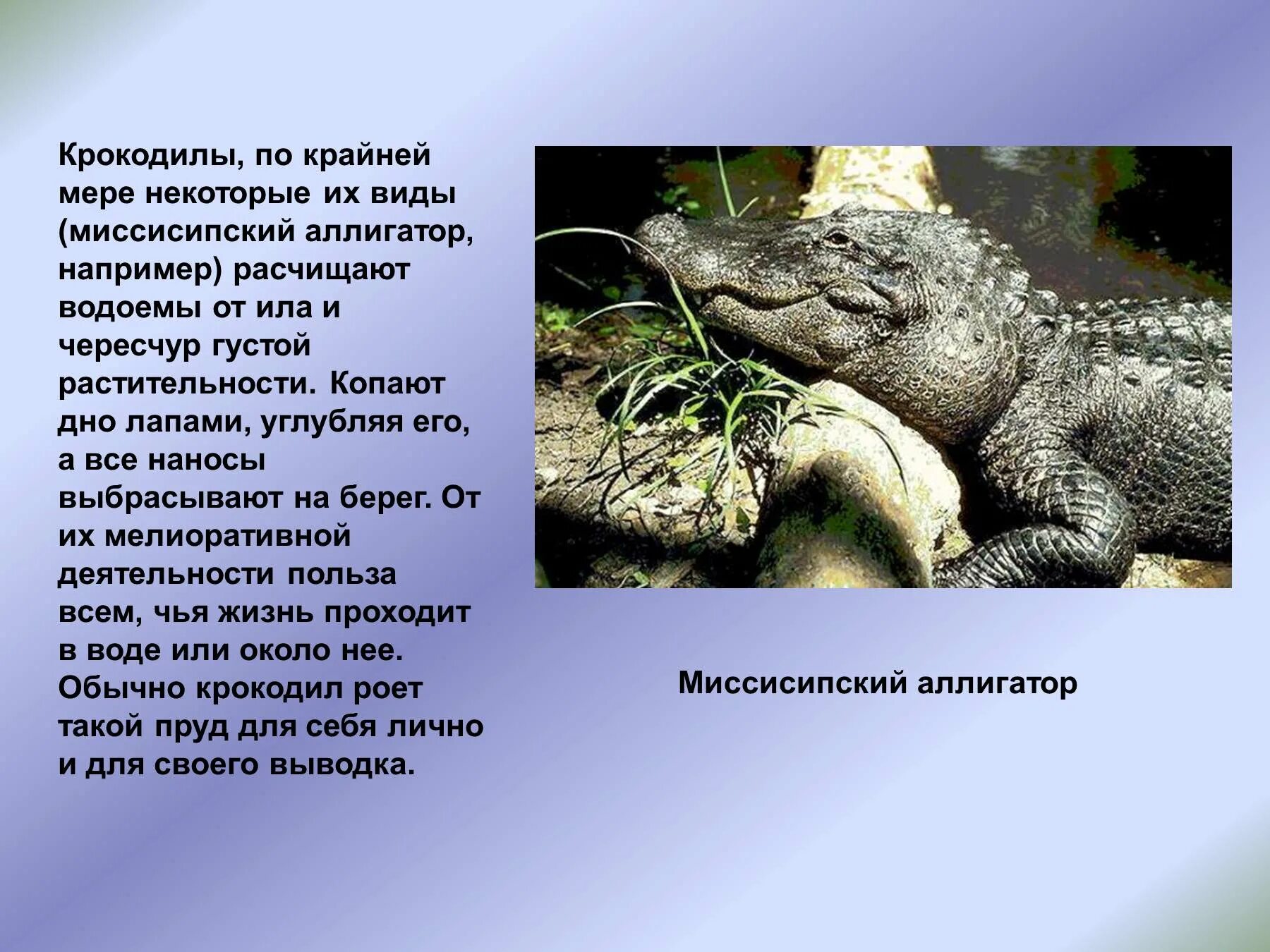 Крокодилы, по крайней мере некоторые их виды (миссисипский аллигатор, например) расчищают водоемы от ила и чересчур густой растительности. Копают дно лапами, углубляя его, а все наносы выбрасывают на берег. От их мелиоративной деятельности польза всем, чья жизнь проходит в воде или около нее. Обычно крокодил роет такой пруд для себя лично и для своего выводка.

Миссисипский аллигатор